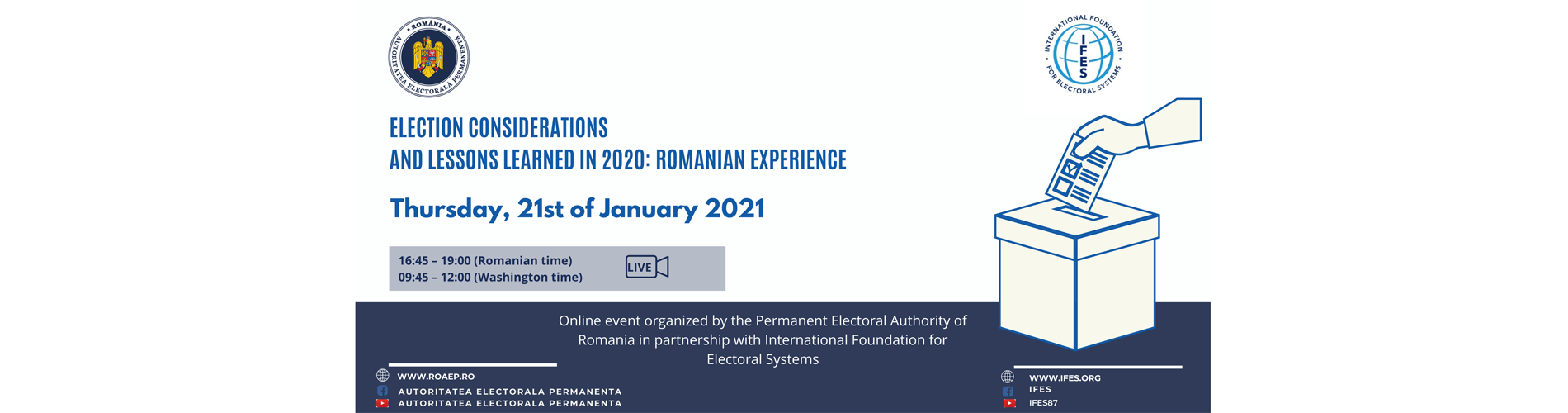 ROMÂNIA
AUTORITATEA ELECTORALĂ PERMANENTĂ

INTERNATIONAL FOUNDATION FOR ELECTORAL SYSTEMS
IFES

ELECTION CONSIDERATIONS
AND LESSONS LEARNED IN 2020: ROMANIAN EXPERIENCE

Thursday, 21st of January 2021

16:45 – 19:00 (Romanian time)
09:45 – 12:00 (Washington time)

LIVE

Online event organized by the Permanent Electoral Authority of Romania in partnership with International Foundation for Electoral Systems

WWW.ROAEP.RO
AUTORITATEA ELECTORALA PERMANENTA
AUTORITATEA ELECTORALA PERMANENTA

WWW.IFES.ORG
IFES
IFES87